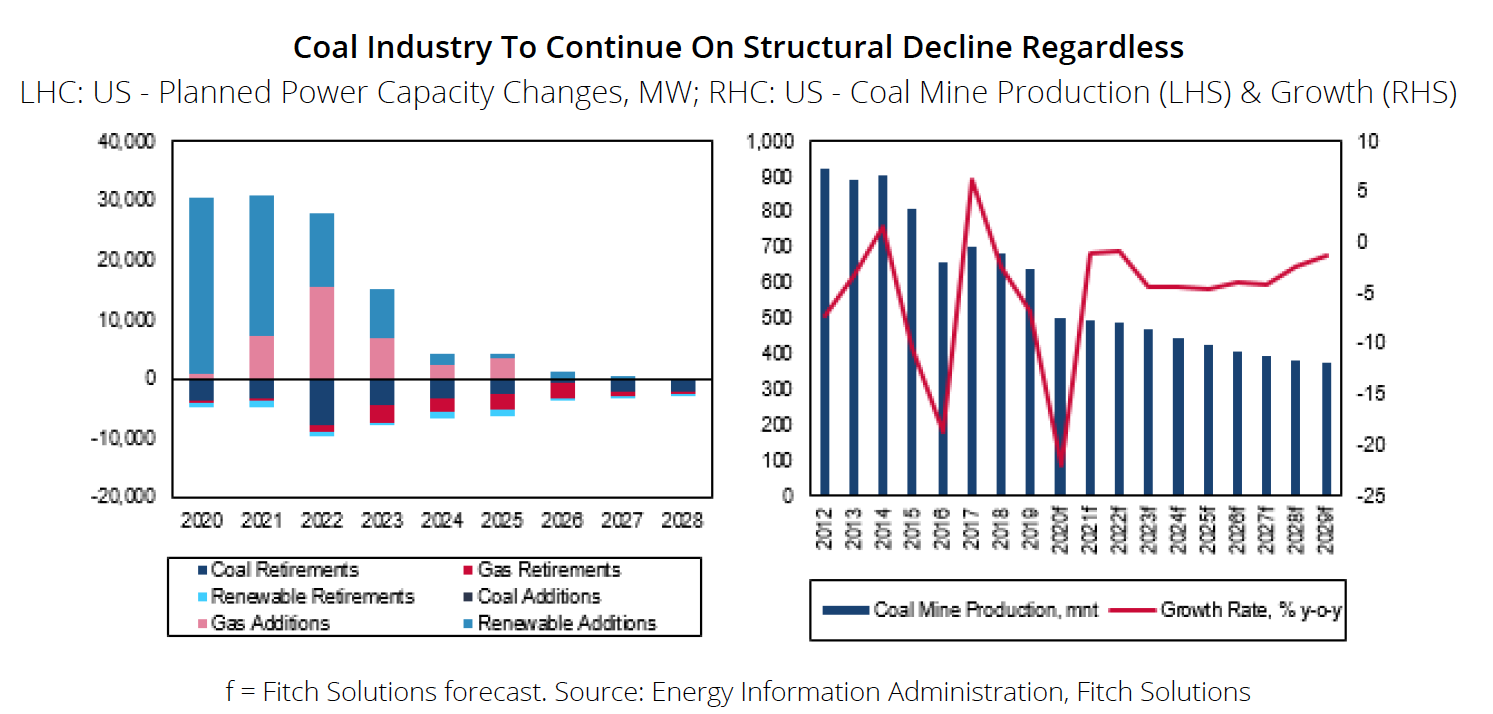 Coal Industry To Continue On Structural Decline Regardless

LHC: US - Planned Power Capacity Changes, MW; RHC: US - Coal Mine Production (LHS) & Growth (RHS)

40,000
30,000
20,000
10,000
0
-10,000
-20,000

2020 2021 2022 2023 2024 2025 2026 2027 2028

Coal Retirements
Gas Retirements
Renewable Retirements
Coal Additions
Gas Additions
Renewable Additions

1,000
900
800
700
600
500
400
300
200
100
0

10
5
0
-5
-10
-15
-20
-25

2012 2013 2014 2015 2016 2017 2018 2019 2020f 2021f 2022f 2023f 2024f 2025f 2026f 2027f 2028f 2029f

Coal Mine Production, mnt
Growth Rate, % y-o-y

f = Fitch Solutions forecast. Source: Energy Information Administration, Fitch Solutions